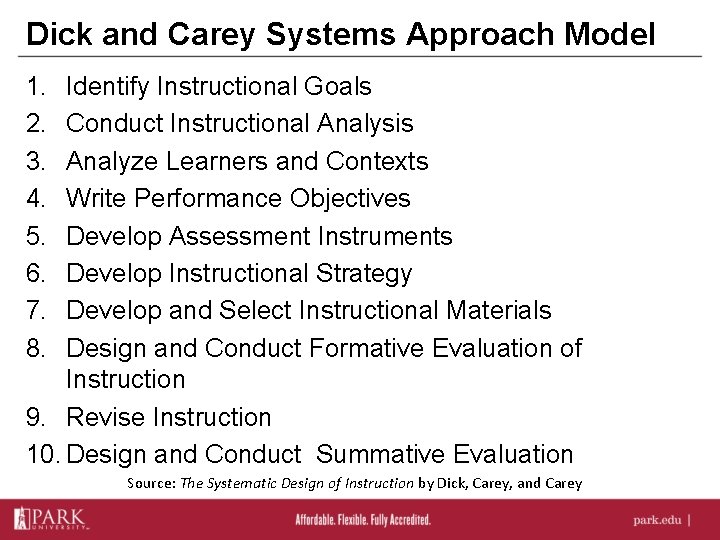 Dick and Carey Systems Approach Model

1. Identify Instructional Goals
2. Conduct Instructional Analysis
3. Analyze Learners and Contexts
4. Write Performance Objectives
5. Develop Assessment Instruments
6. Develop Instructional Strategy
7. Develop and Select Instructional Materials
8. Design and Conduct Formative Evaluation of Instruction
9. Revise Instruction
10. Design and Conduct Summative Evaluation

Source: The Systematic Design of Instruction by Dick, Carey, and Carey

PARK UNIVERSITY

Affordable. Flexible. Fully Accredited.

park.edu |